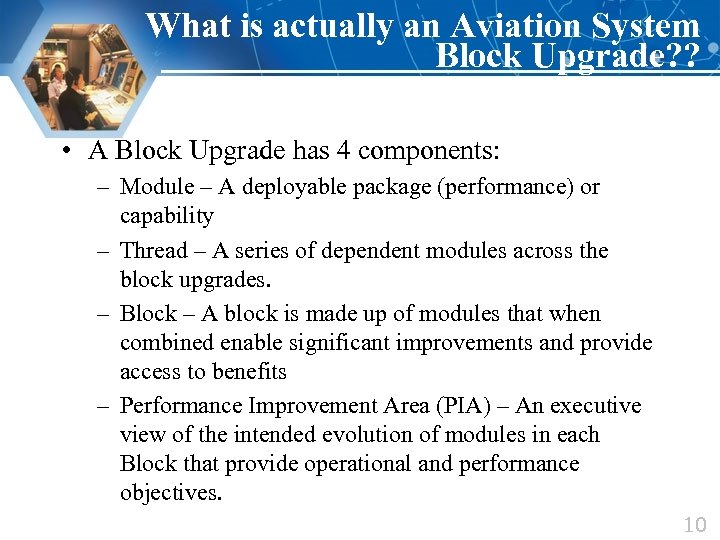 What is actually an Aviation System Block Upgrade??

• A Block Upgrade has 4 components:
– Module – A deployable package (performance) or capability
– Thread – A series of dependent modules across the block upgrades.
– Block – A block is made up of modules that when combined enable significant improvements and provide access to benefits
– Performance Improvement Area (PIA) – An executive view of the intended evolution of modules in each Block that provide operational and performance objectives.

10